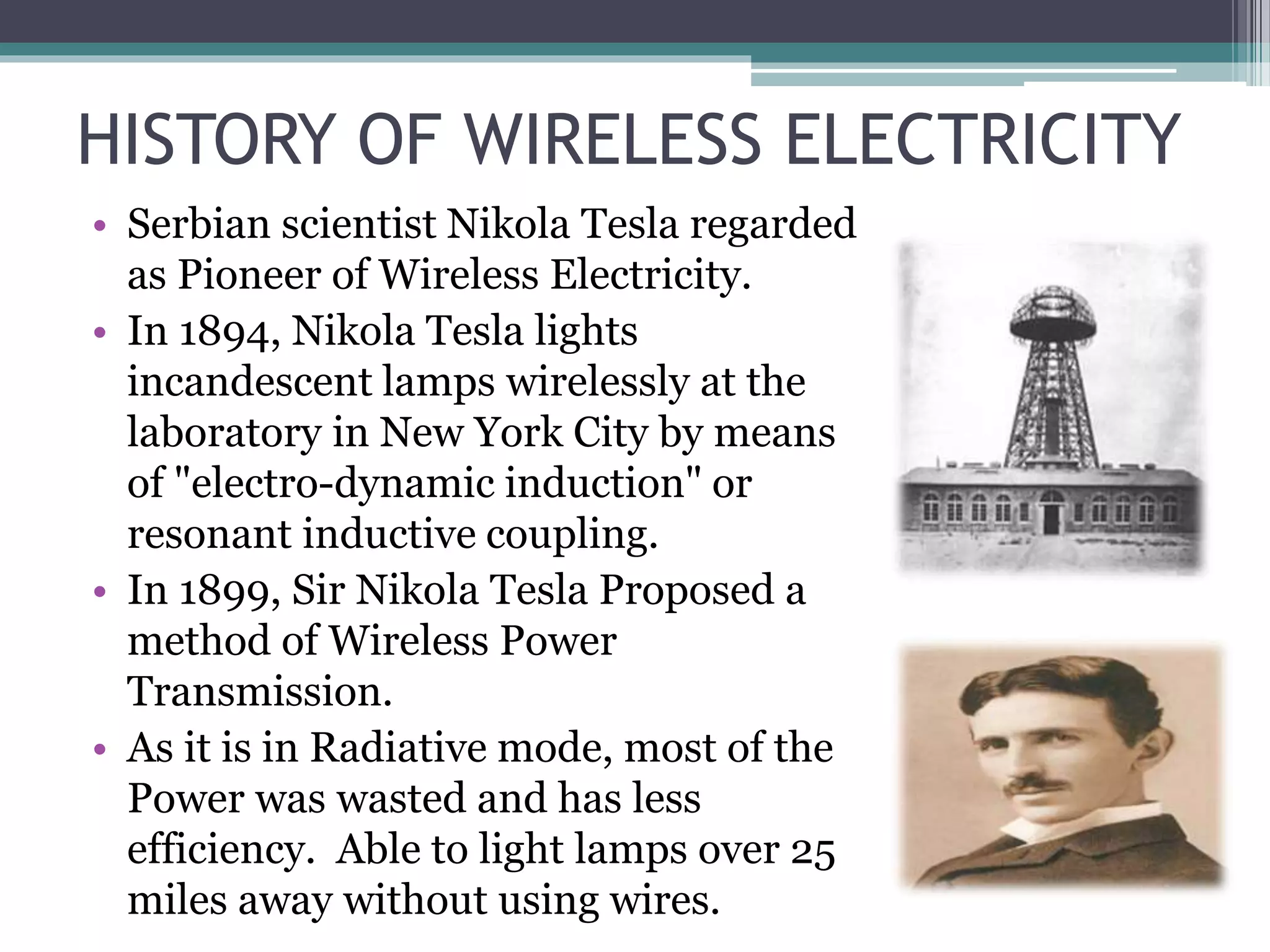 HISTORY OF WIRELESS ELECTRICITY

• Serbian scientist Nikola Tesla regarded as Pioneer of Wireless Electricity.
• In 1894, Nikola Tesla lights incandescent lamps wirelessly at the laboratory in New York City by means of "electro-dynamic induction" or resonant inductive coupling.
• In 1899, Sir Nikola Tesla Proposed a method of Wireless Power Transmission.
• As it is in Radiative mode, most of the Power was wasted and has less efficiency. Able to light lamps over 25 miles away without using wires.